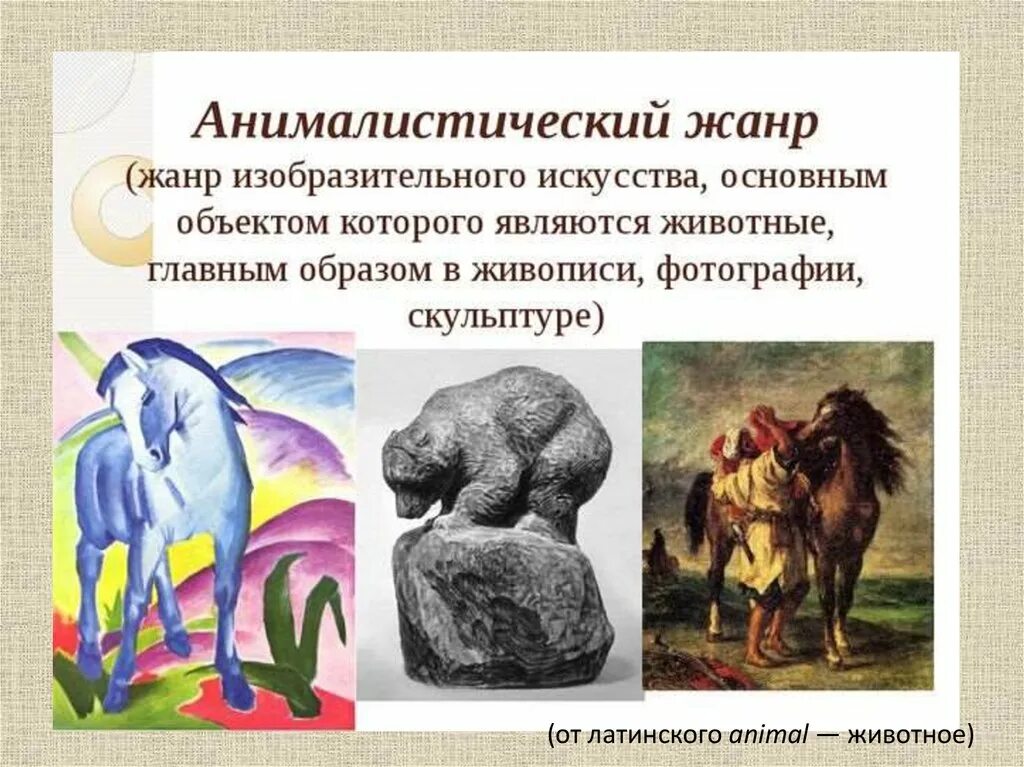 Анималистический жанр
(жанр изобразительного искусства, основным объектом которого являются животные, главным образом в живописи, фотографии, скульптуре)

(от латинского animal — животное)